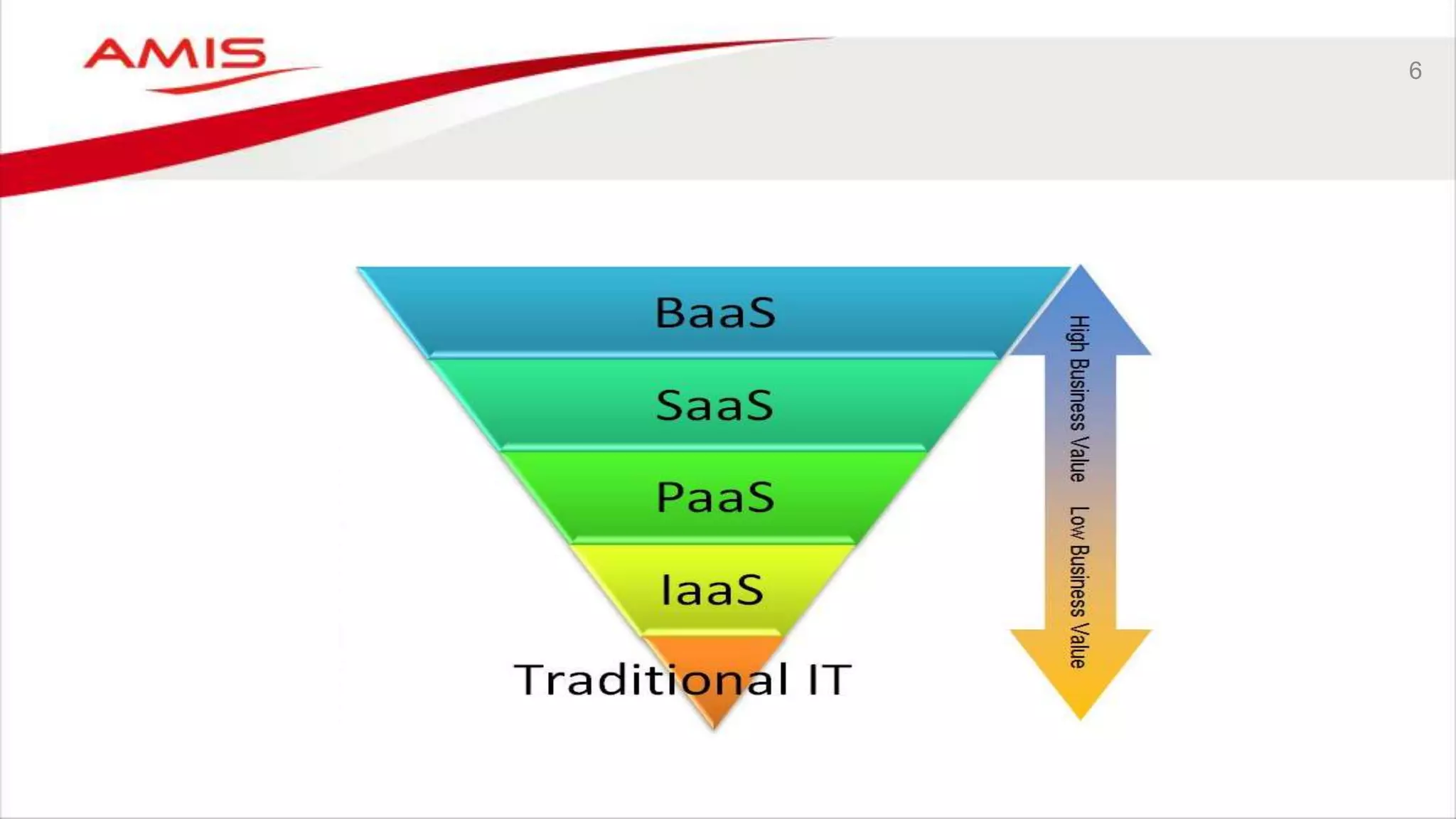 AMIS

6

BaaS

SaaS

PaaS

IaaS

Traditional IT

High Business Value

Low Business Value